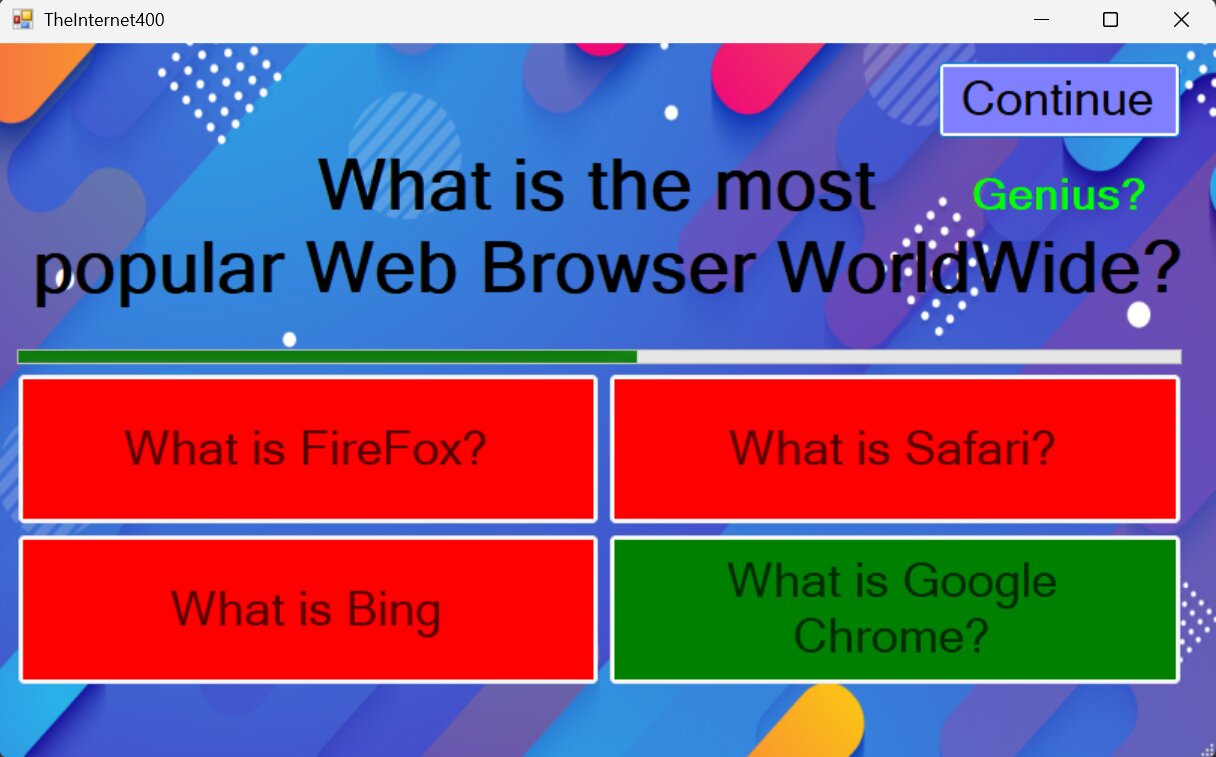 TheInternet400

Continue

What is the most popular Web Browser WorldWide?

Genius?

What is FireFox?

What is Safari?

What is Bing

What is Google Chrome?